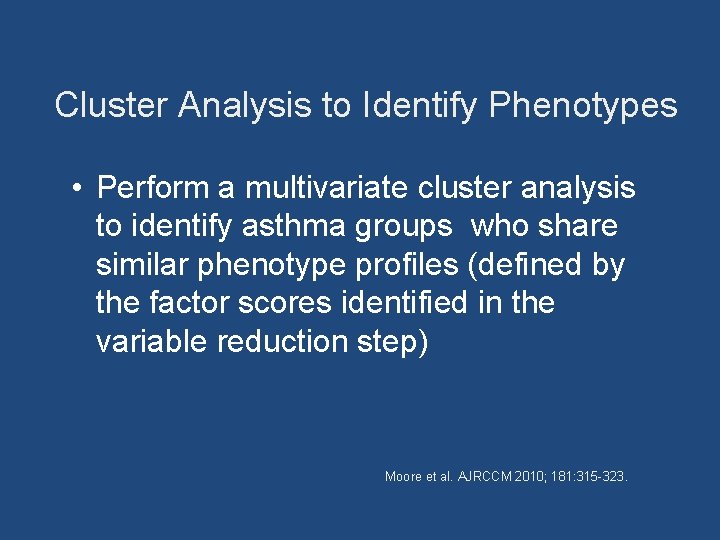 Cluster Analysis to Identify Phenotypes

• Perform a multivariate cluster analysis to identify asthma groups  who share similar phenotype profiles (defined by the factor scores identified in the variable reduction step)

Moore et al. AJRCCM 2010; 181:315-323.